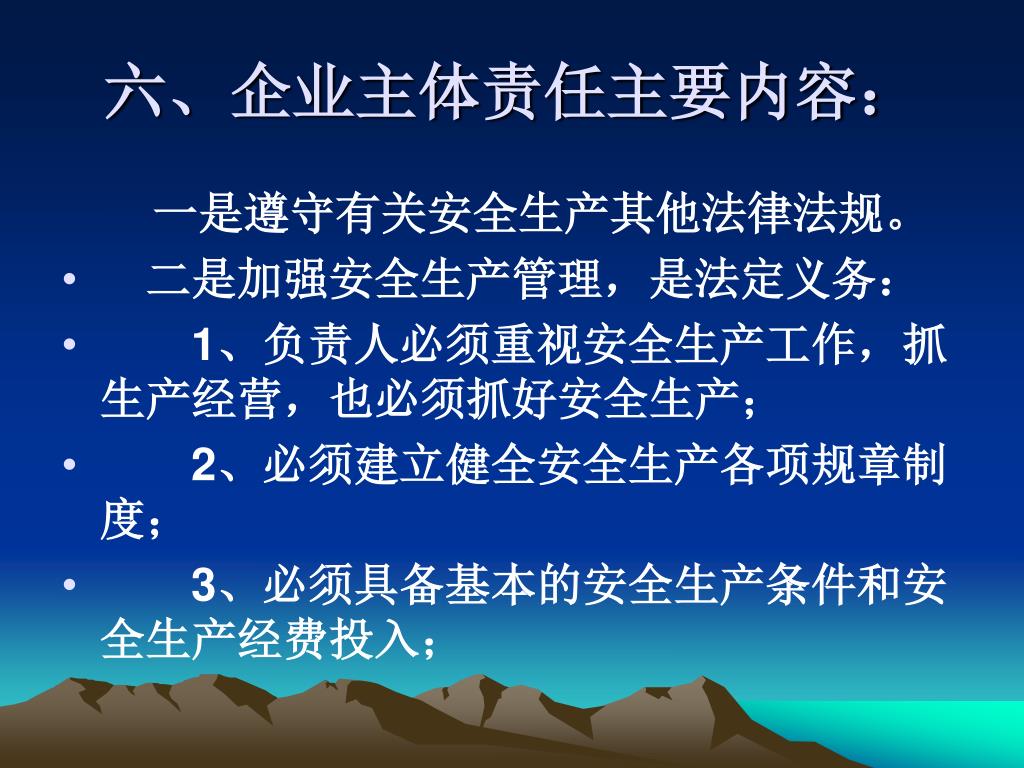 六、企业主体责任主要内容：

一是遵守有关安全生产其他法律法规。

• 二是加强安全生产管理，是法定义务：

• 1、负责人必须重视安全生产工作，抓生产经营，也必须抓好安全生产；

• 2、必须建立健全安全生产各项规章制度；

• 3、必须具备基本的安全生产条件和安全生产经费投入；